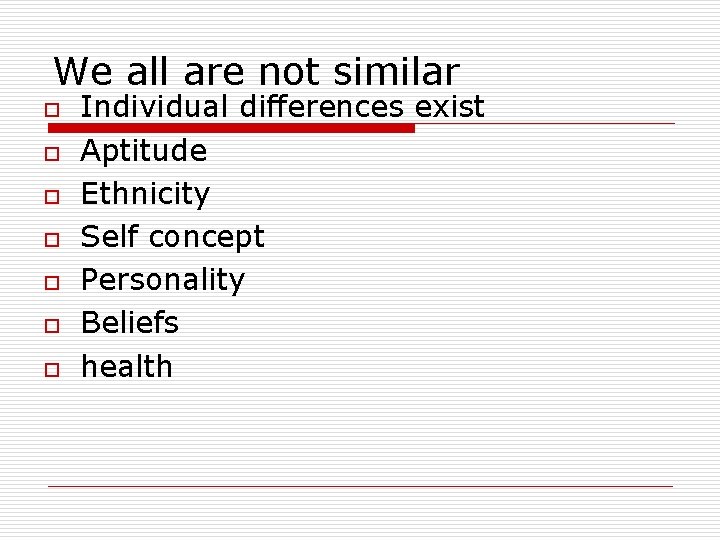 We all are not similar

- Individual differences exist
- Aptitude
- Ethnicity
- Self concept
- Personality
- Beliefs
- health